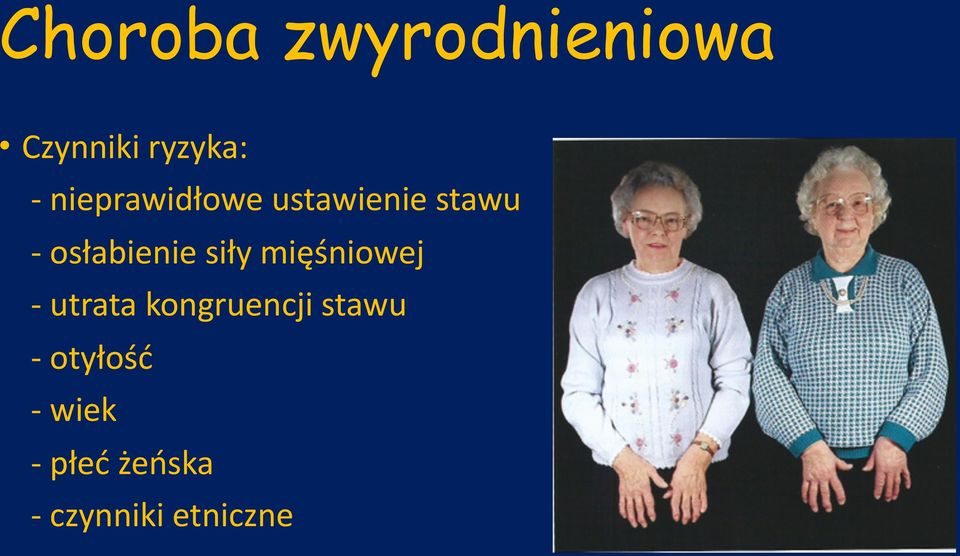 Choroba zwyrodnieniowa

• Czynniki ryzyka:
- nieprawidłowe ustawienie stawu
- osłabienie siły mięśniowej
- utrata kongruencji stawu
- otyłość
- wiek
- płeć żeńska
- czynniki etniczne